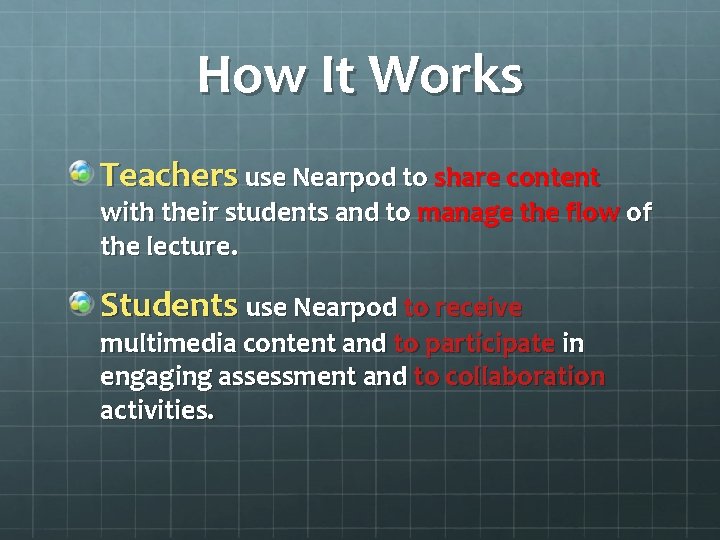 How It Works

Teachers use Nearpod to share content with their students and to manage the flow of the lecture.

Students use Nearpod to receive multimedia content and to participate in engaging assessment and to collaboration activities.